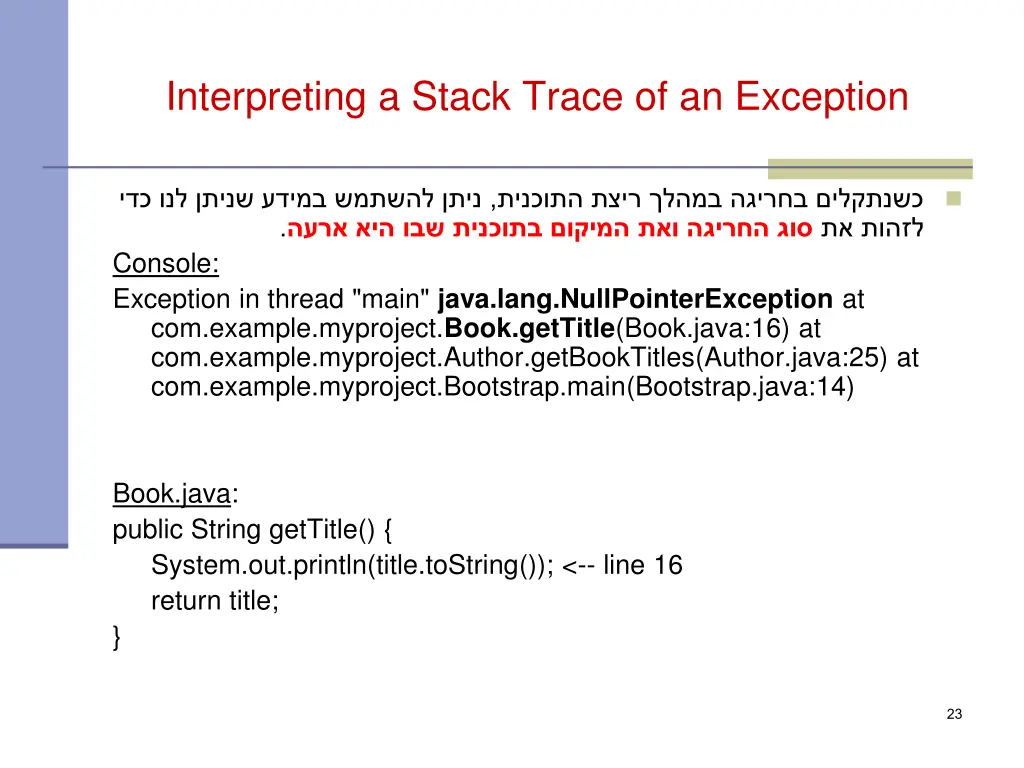 Interpreting a Stack Trace of an Exception

כשנתקלים בחריגה במהלך ריצת התוכנית, ניתן להשתמש במידע שניתן לנו כדי לזהות את סוג החריגה ואת המיקום בתוכנית שבו היא ארעה.

Console:
Exception in thread "main" java.lang.NullPointerException at com.example.myproject.Book.getTitle(Book.java:16) at com.example.myproject.Author.getBookTitles(Author.java:25) at com.example.myproject.Bootstrap.main(Bootstrap.java:14)

Book.java:
public String getTitle() {
System.out.println(title.toString()); <-- line 16
return title;
}

23